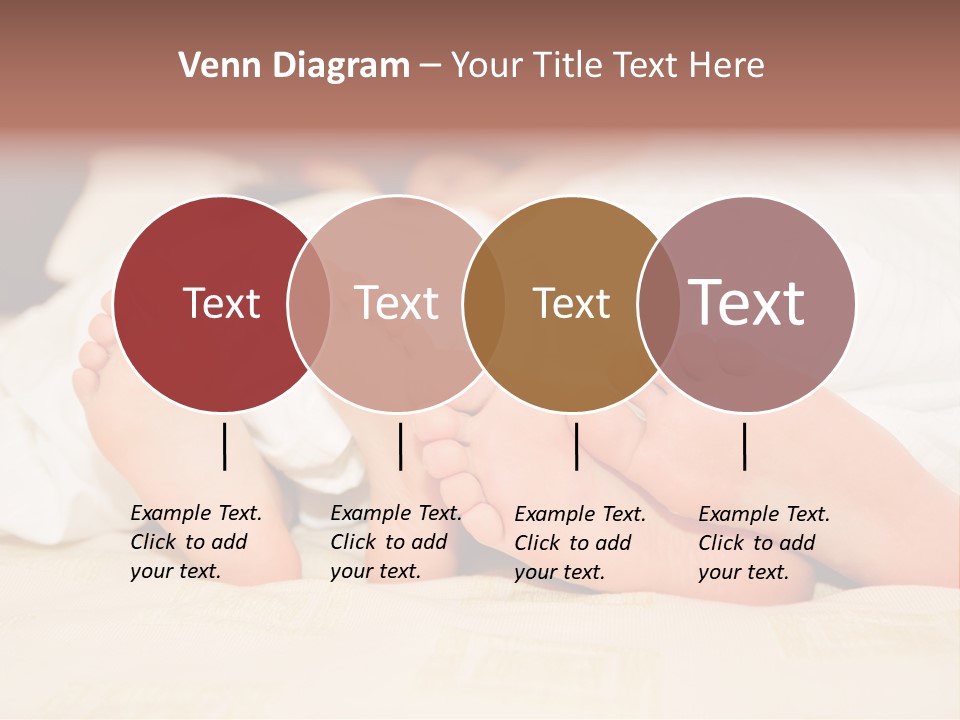 Venn Diagram – Your Title Text Here

Text

Text

Text

Text

Example Text. Click to add your text.

Example Text. Click to add your text.

Example Text. Click to add your text.

Example Text. Click to add your text.